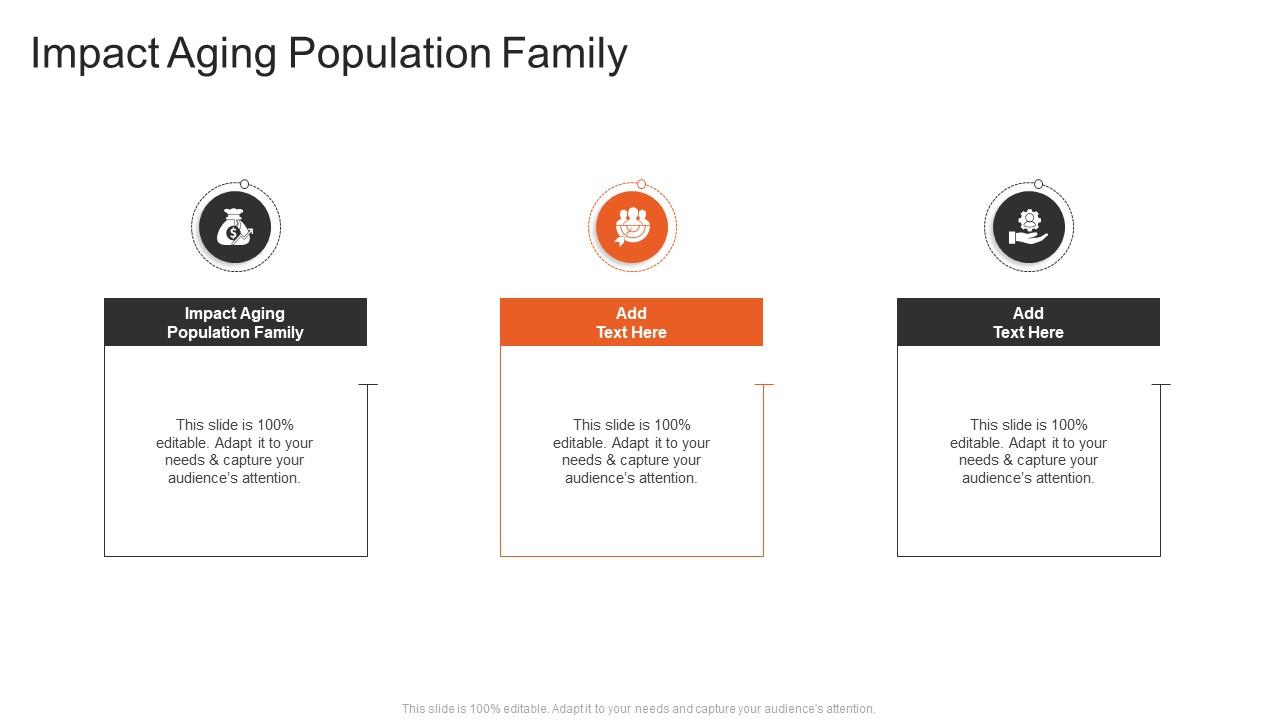 Impact Aging Population Family

Impact Aging Population Family

This slide is 100% editable. Adapt it to your needs & capture your audience's attention.

Add Text Here

This slide is 100% editable. Adapt it to your needs & capture your audience's attention.

Add Text Here

This slide is 100% editable. Adapt it to your needs & capture your audience's attention.

This slide is 100% editable. Adapt it to your needs and capture your audience's attention.